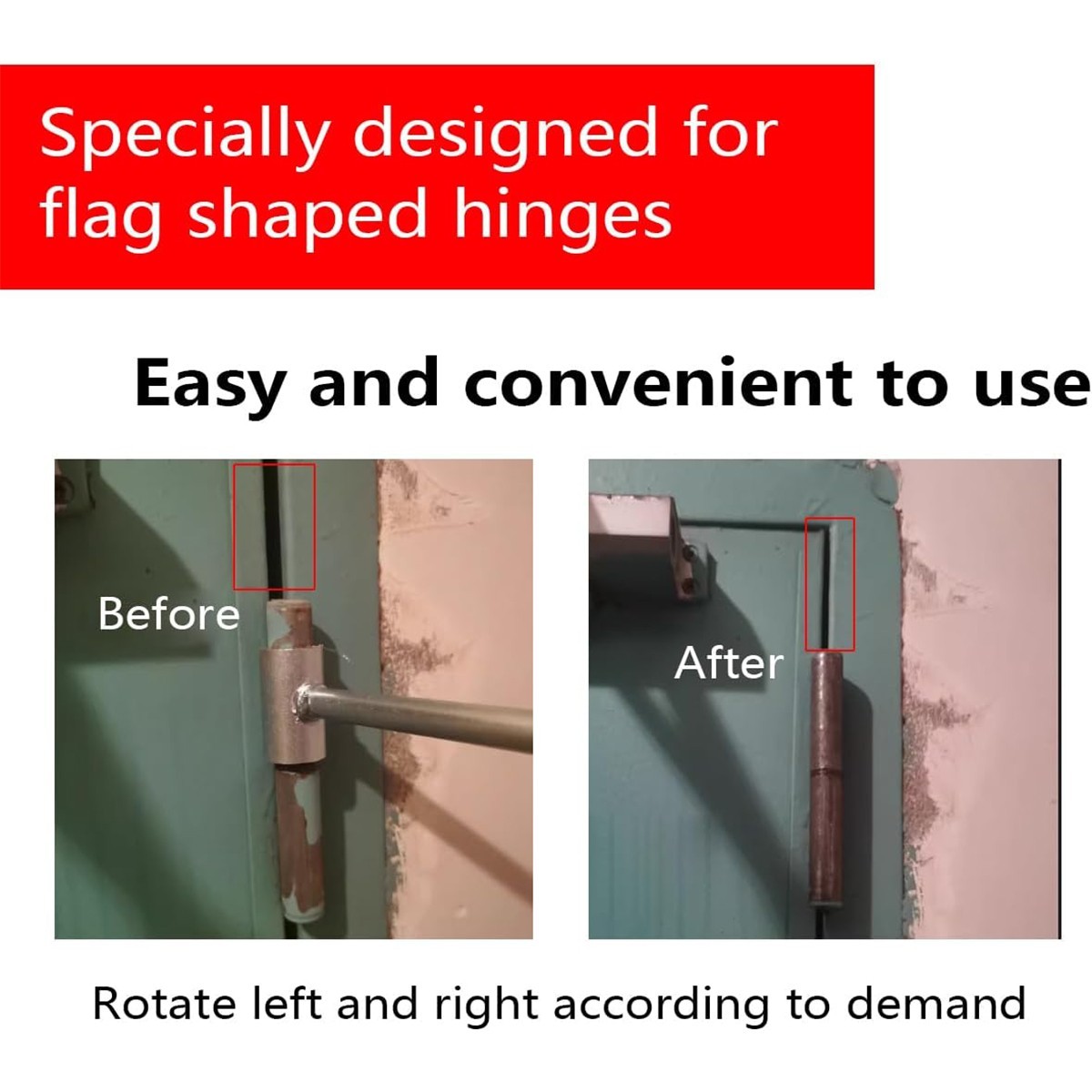 Specially designed for flag shaped hinges

Easy and convenient to use

Before

After

Rotate left and right according to demand